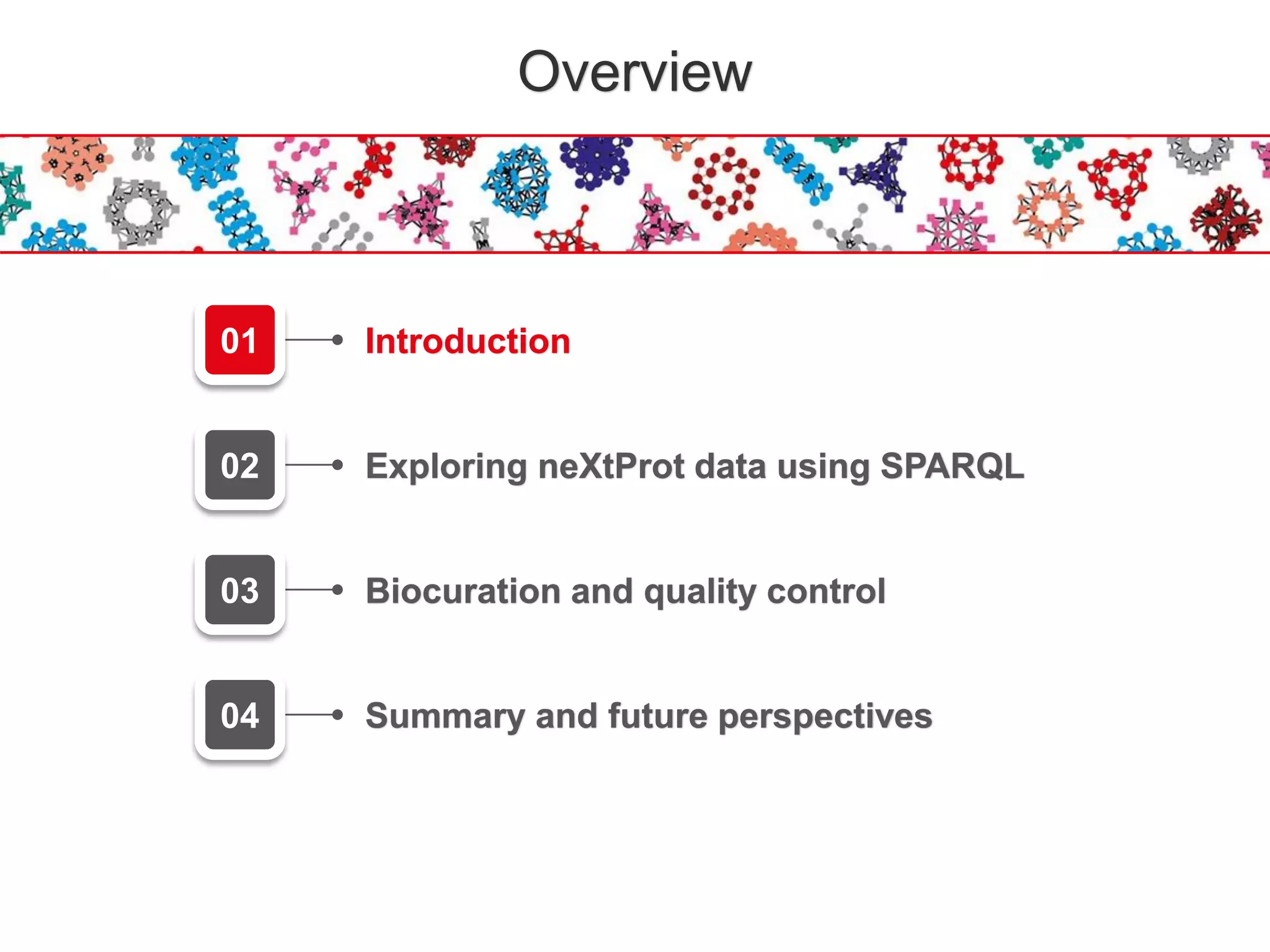 Overview

01 Introduction

02 Exploring neXtProt data using SPARQL

03 Biocuration and quality control

04 Summary and future perspectives